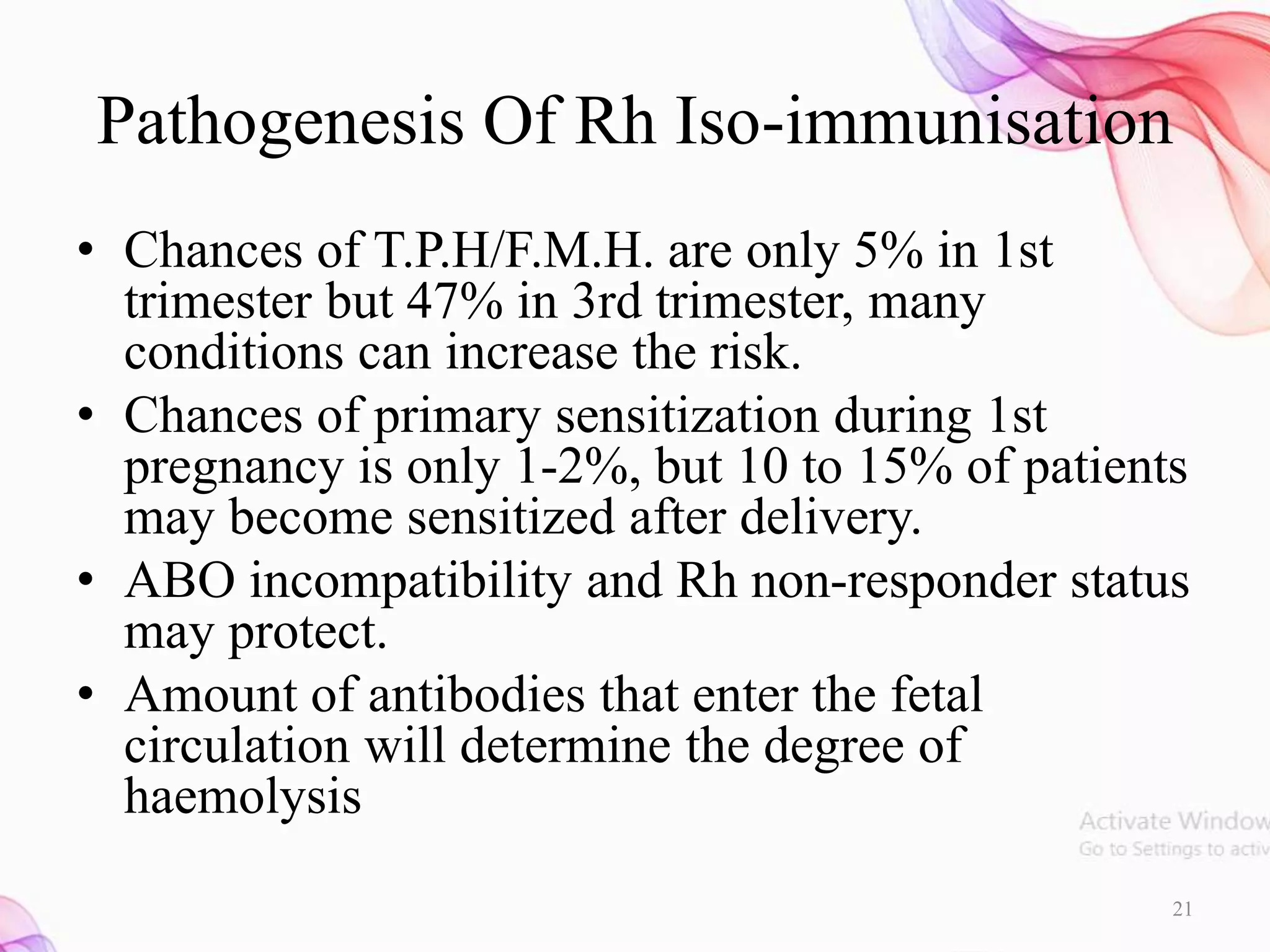 Pathogenesis Of Rh Iso-immunisation

• Chances of T.P.H/F.M.H. are only 5% in 1st trimester but 47% in 3rd trimester, many conditions can increase the risk.
• Chances of primary sensitization during 1st pregnancy is only 1-2%, but 10 to 15% of patients may become sensitized after delivery.
• ABO incompatibility and Rh non-responder status may protect.
• Amount of antibodies that enter the fetal circulation will determine the degree of haemolysis

Activate Window
Go to Settings to activ

21